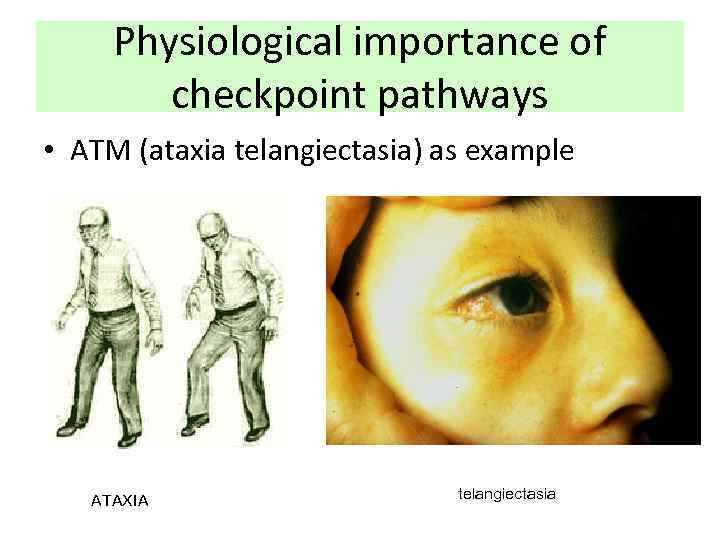 Physiological importance of checkpoint pathways

• ATM (ataxia telangiectasia) as example

ATAXIA

telangiectasia